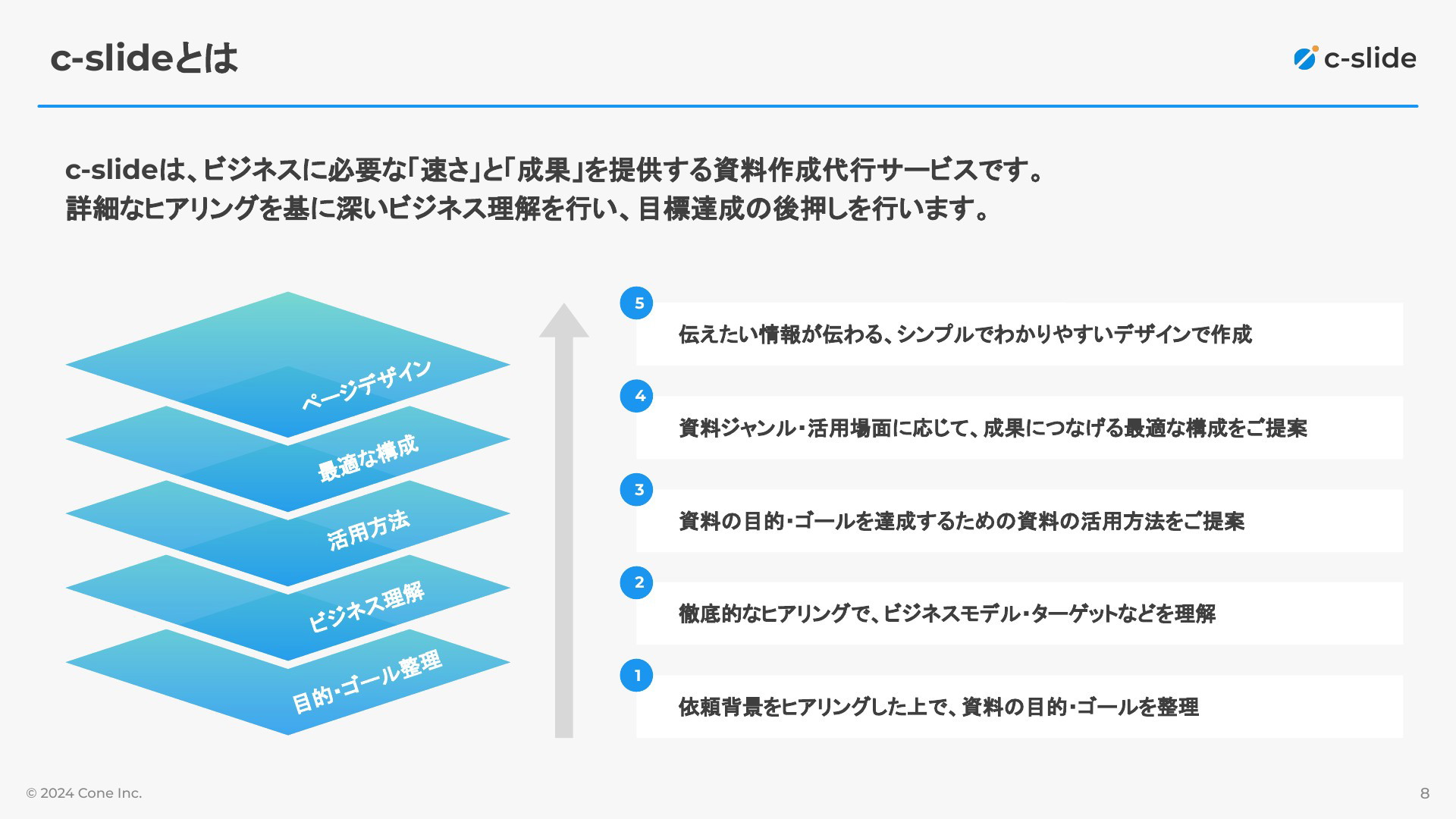 c-slideとは

c-slide

c-slideは、ビジネスに必要な「速さ」と「成果」を提供する資料作成代行サービスです。
詳細なヒアリングを基に深いビジネス理解を行い、目標達成の後押しを行います。

ページデザイン

最適な構成

活用方法

ビジネス理解

目的・ゴール整理

5

伝えたい情報が伝わる、シンプルでわかりやすいデザインで作成

4

資料ジャンル・活用場面に応じて、成果につなげる最適な構成をご提案

3

資料の目的・ゴールを達成するための資料の活用方法をご提案

2

徹底的なヒアリングで、ビジネスモデル・ターゲットなどを理解

1

依頼背景をヒアリングした上で、資料の目的・ゴールを整理

© 2024 Cone Inc.

8